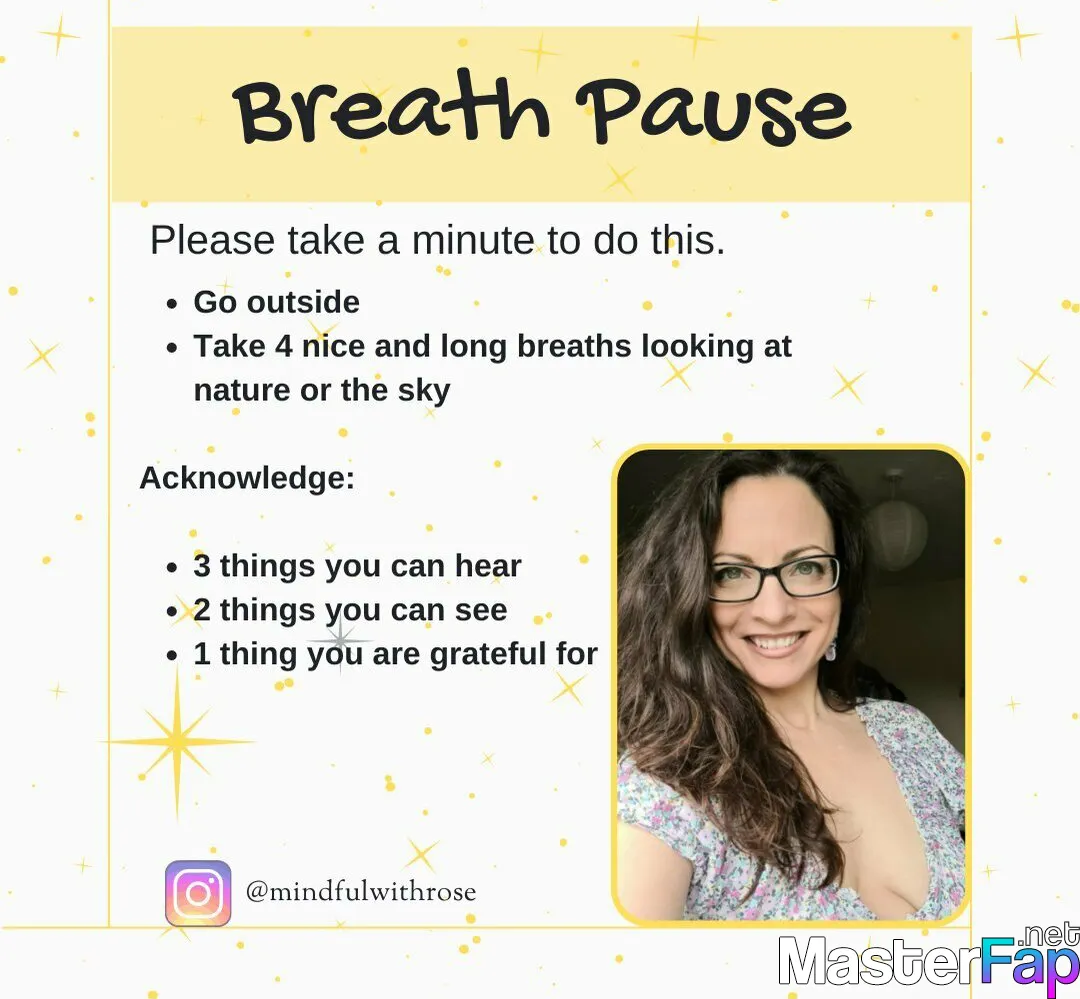 Breath Pause

Please take a minute to do this.

- Go outside
- Take 4 nice and long breaths looking at nature or the sky

Acknowledge:

- 3 things you can hear
- 2 things you can see
- 1 thing you are grateful for

@mindfulwithrose

MasterFap.net